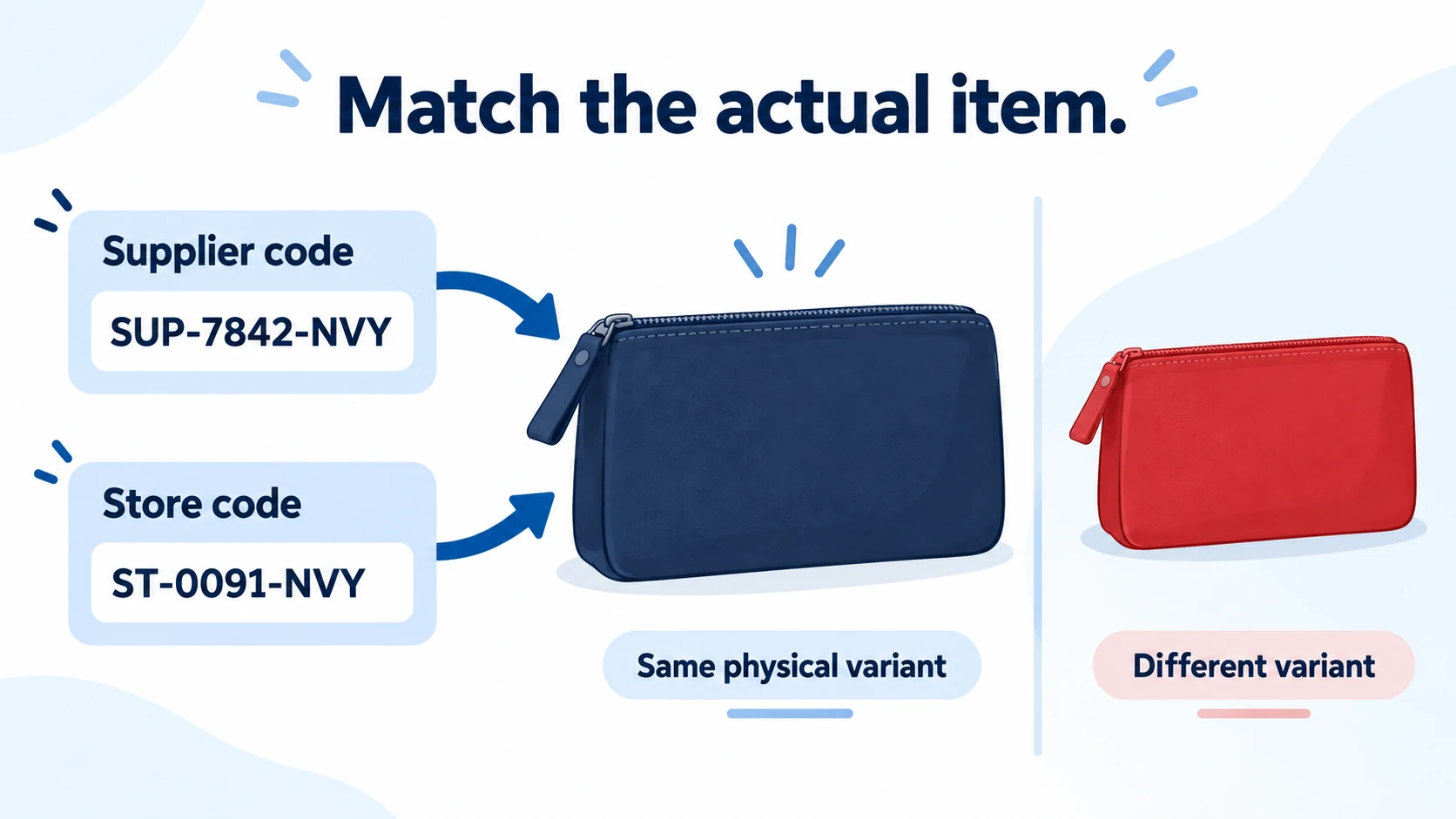 Match the actual item.

Supplier code

SUP-7842-NVY

Store code

ST-0091-NVY

Same physical variant

Different variant